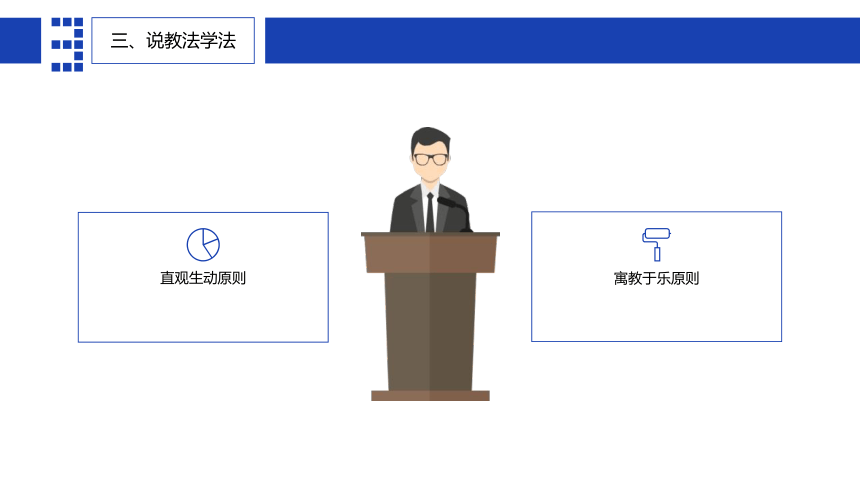 三、说教法学法

直观生动原则

寓教于乐原则